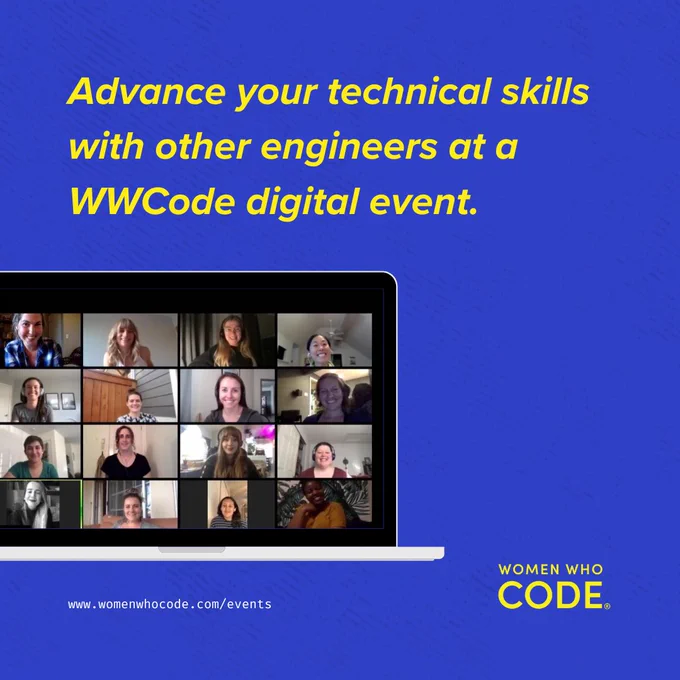 Advance your technical skills with other engineers at a WWCode digital event.

www.womenwhocode.com/events

WOMEN WHO CODE®